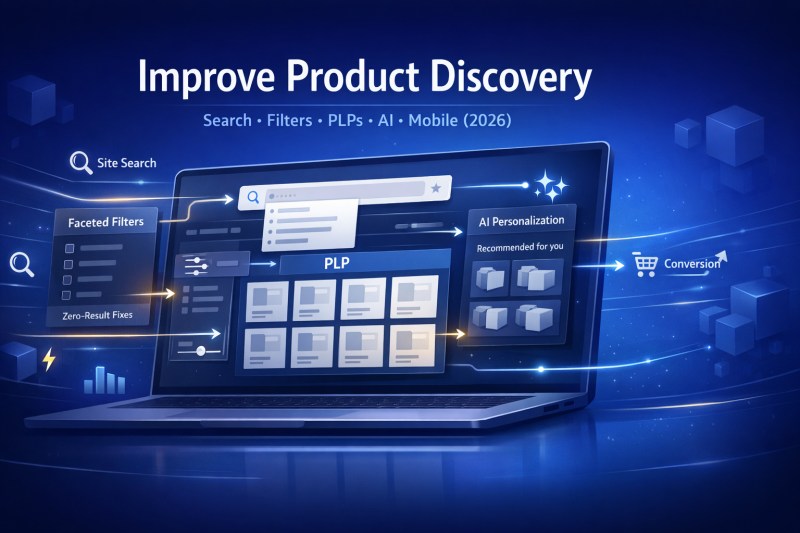 Improve Product Discovery

Search • Filters • PLPs • AI • Mobile (2026)

Site Search

Faceted Filters

Zero-Result Fixes

PLP

AI Personalization

Recommended for you

Conversion